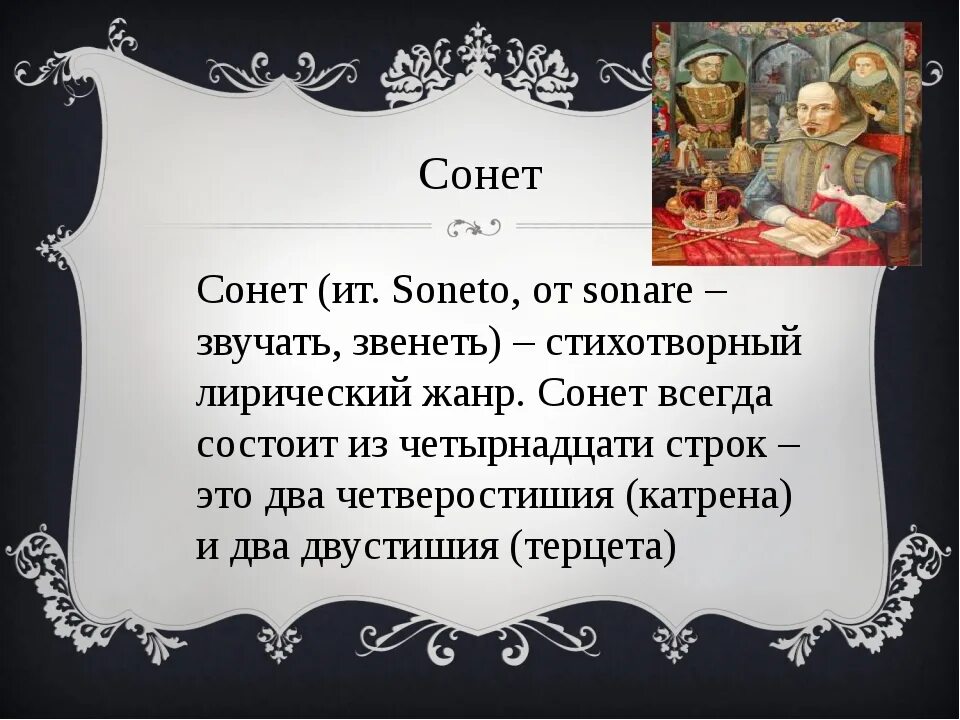 Сонет

Сонет (ит. Soneto, от sonare – звучать, звенеть) – стихотворный лирический жанр. Сонет всегда состоит из четырнадцати строк – это два четверостишия (катрена) и два двустишия (терцета)